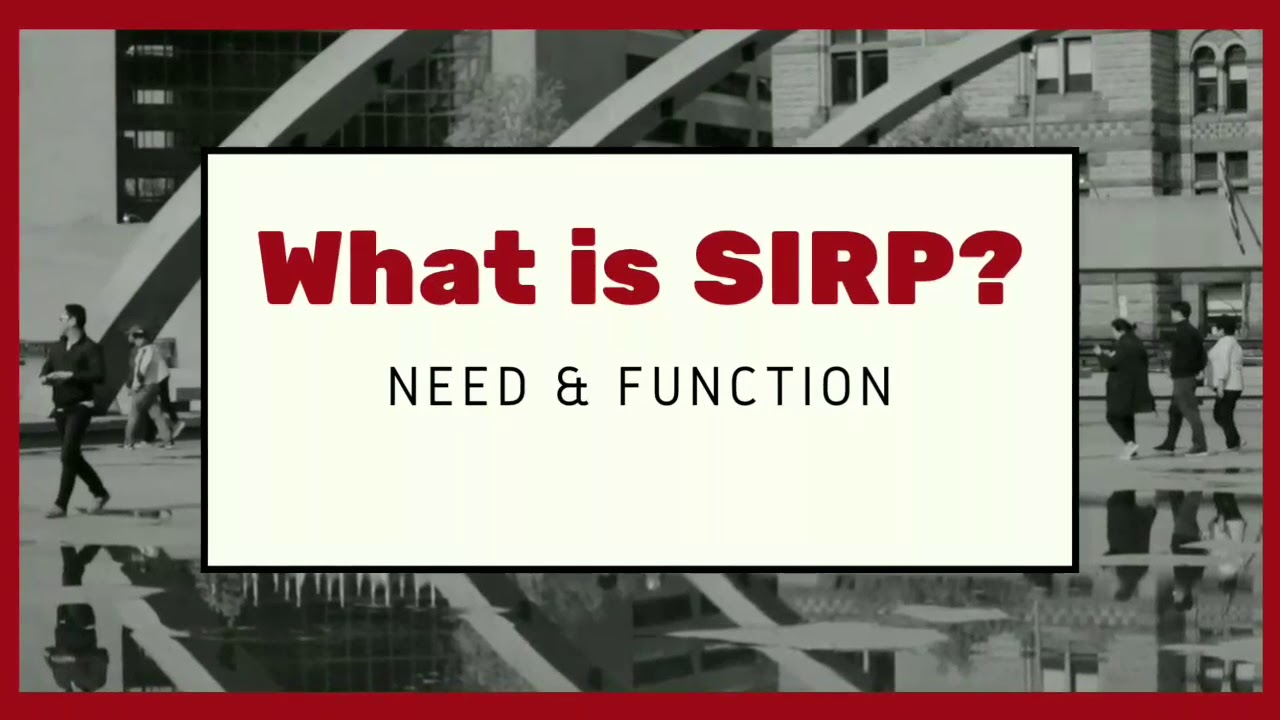 What is SIRP?

NEED & FUNCTION